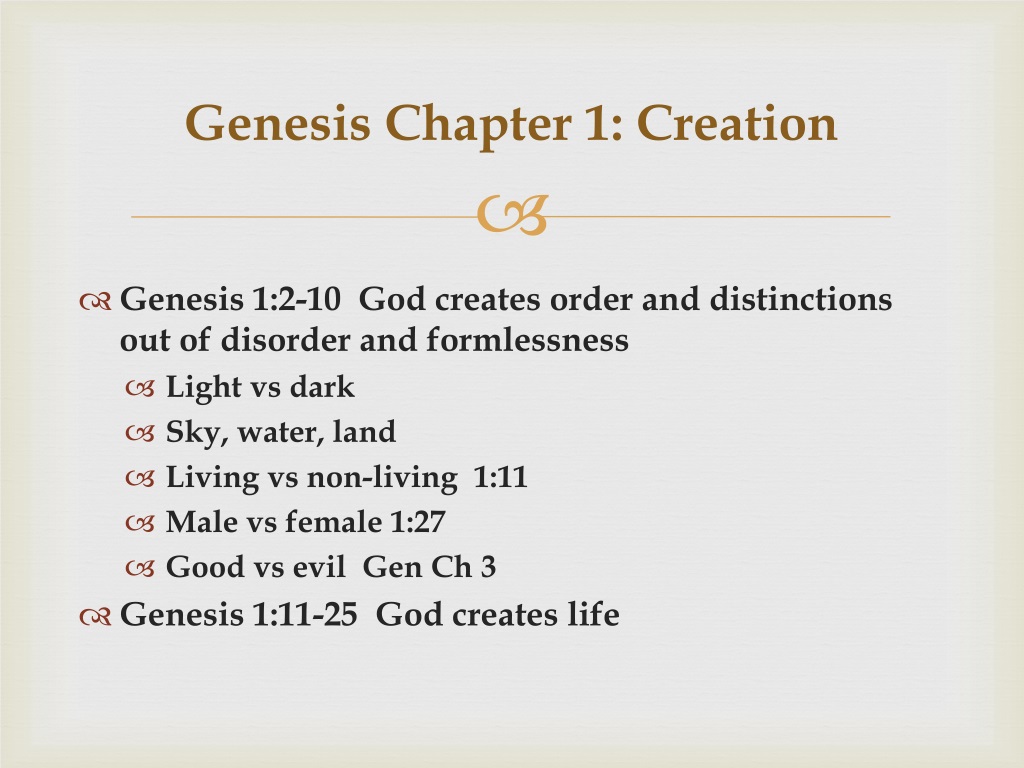 Genesis Chapter 1: Creation

Genesis 1:2-10 God creates order and distinctions out of disorder and formlessness

Light vs dark

Sky, water, land

Living vs non-living 1:11

Male vs female 1:27

Good vs evil Gen Ch 3

Genesis 1:11-25 God creates life